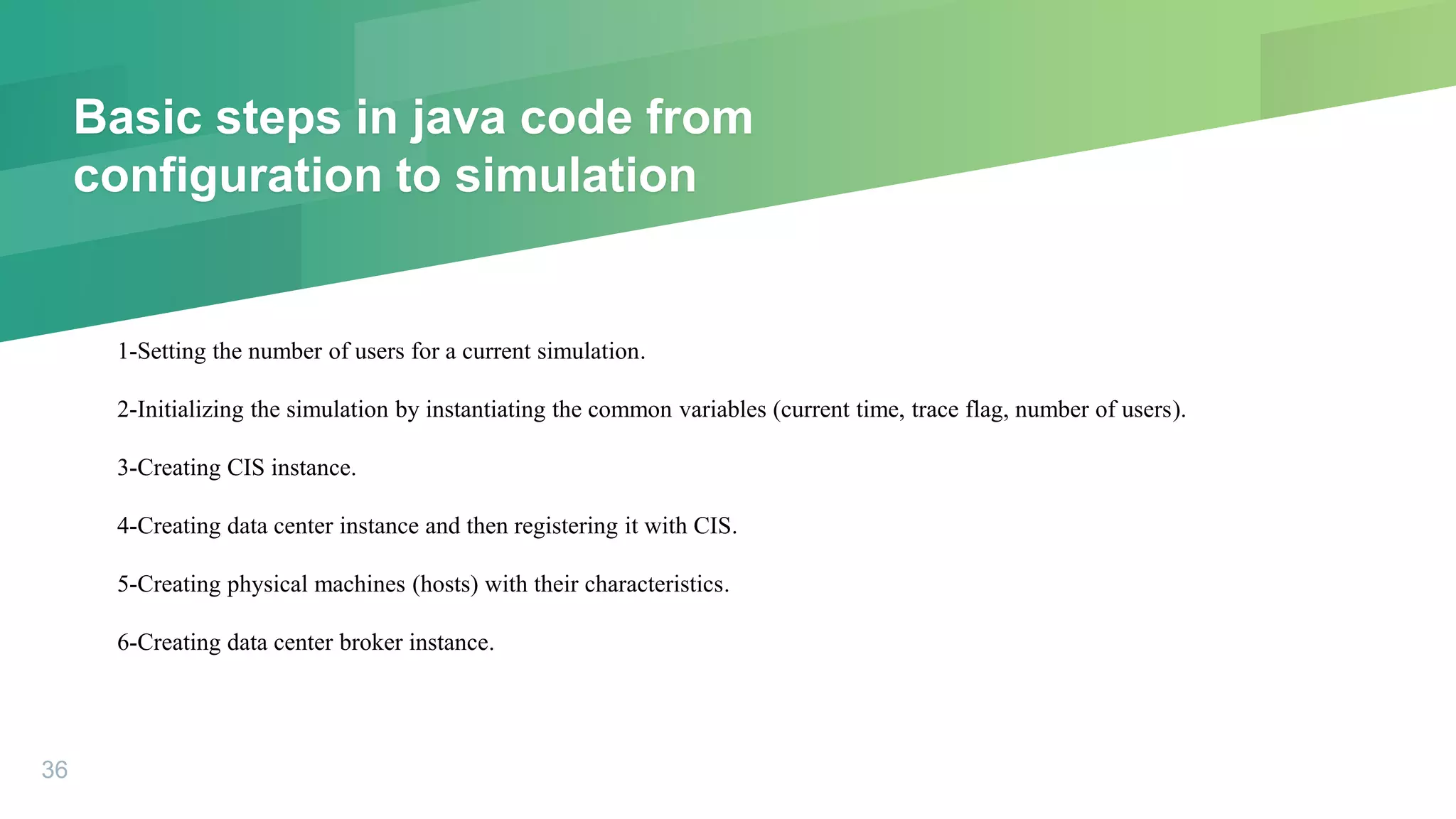 Basic steps in java code from configuration to simulation

1-Setting the number of users for a current simulation.

2-Initializing the simulation by instantiating the common variables (current time, trace flag, number of users).

3-Creating CIS instance.

4-Creating data center instance and then registering it with CIS.

5-Creating physical machines (hosts) with their characteristics.

6-Creating data center broker instance.

36